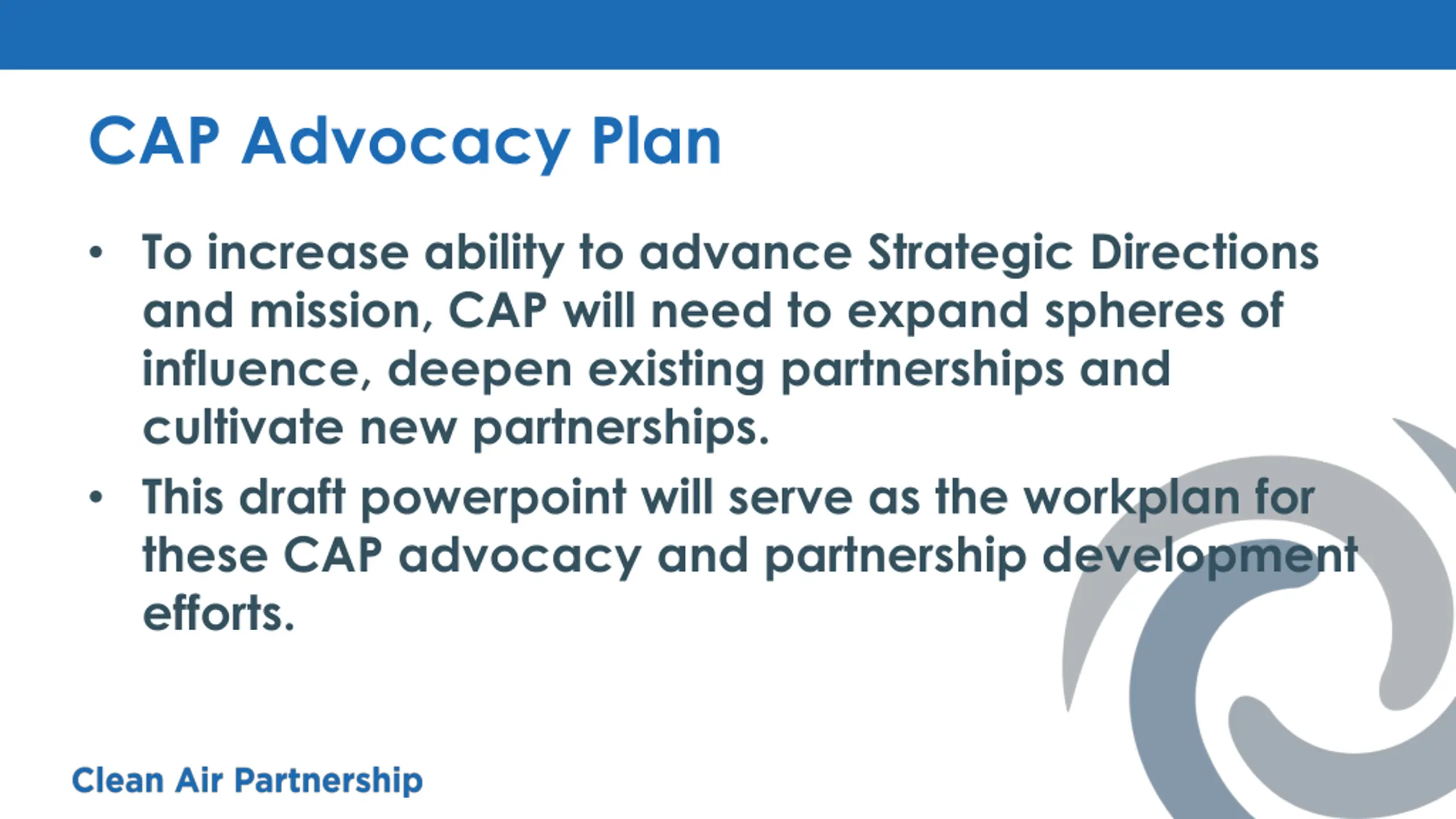 CAP Advocacy Plan

• To increase ability to advance Strategic Directions and mission, CAP will need to expand spheres of influence, deepen existing partnerships and cultivate new partnerships.

• This draft powerpoint will serve as the workplan for these CAP advocacy and partnership development efforts.

Clean Air Partnership